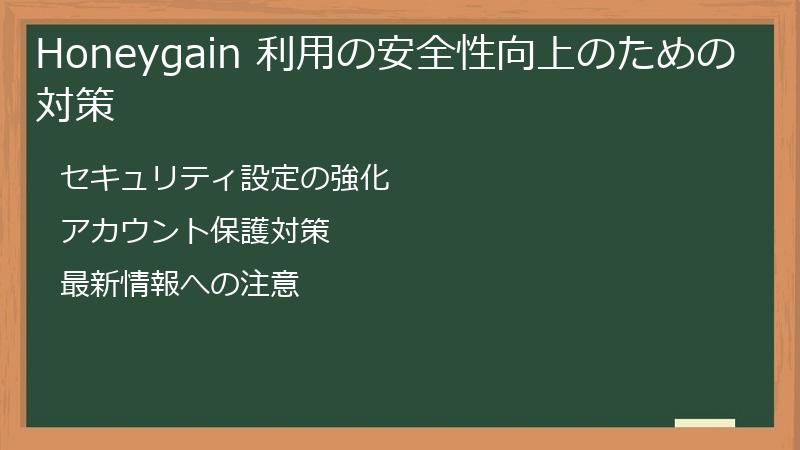 Honeygain 利用の安全性向上のための対策

セキュリティ設定の強化

アカウント保護対策

最新情報への注意